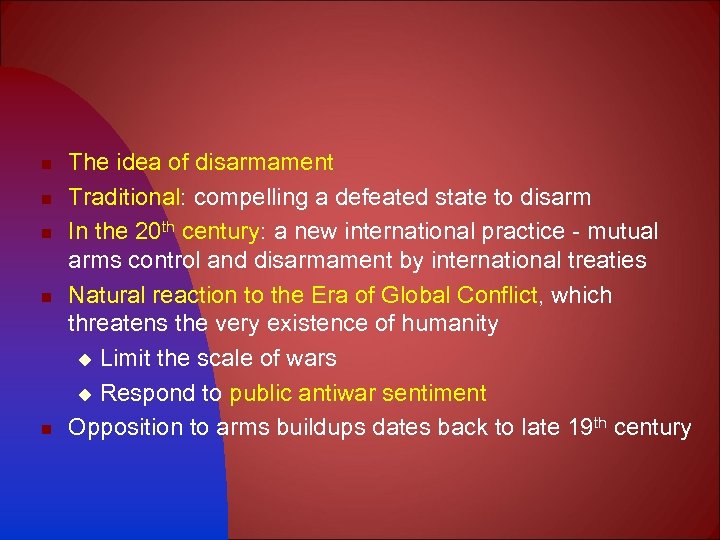 - The idea of disarmament
- Traditional: compelling a defeated state to disarm
- In the 20th century: a new international practice - mutual arms control and disarmament by international treaties
- Natural reaction to the Era of Global Conflict, which threatens the very existence of humanity
  - Limit the scale of wars
  - Respond to public antiwar sentiment
- Opposition to arms buildups dates back to late 19th century